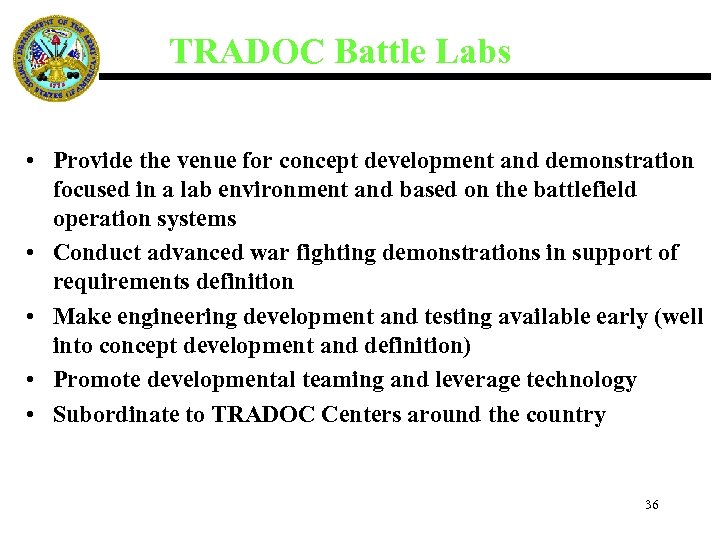 DEPARTMENT OF THE ARMY
UNITED STATES OF AMERICA
1775

TRADOC Battle Labs

• Provide the venue for concept development and demonstration focused in a lab environment and based on the battlefield operation systems
• Conduct advanced war fighting demonstrations in support of requirements definition
• Make engineering development and testing available early (well into concept development and definition)
• Promote developmental teaming and leverage technology
• Subordinate to TRADOC Centers around the country

36